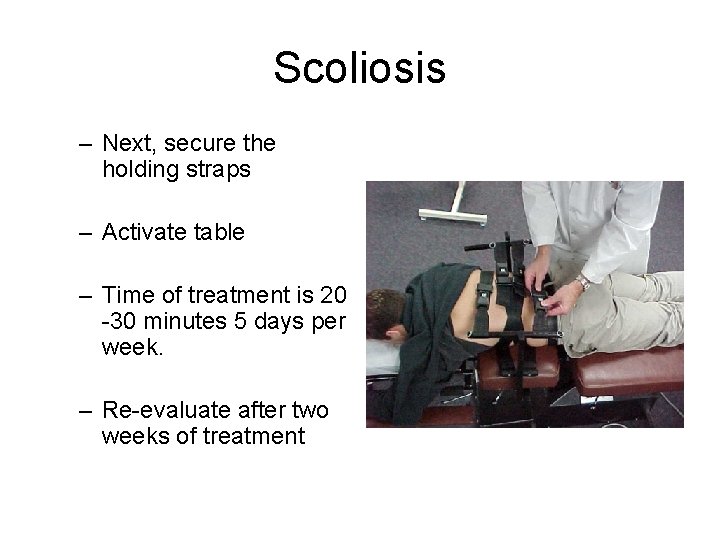 Scoliosis

– Next, secure the holding straps

– Activate table

– Time of treatment is 20 -30 minutes 5 days per week.

– Re-evaluate after two weeks of treatment